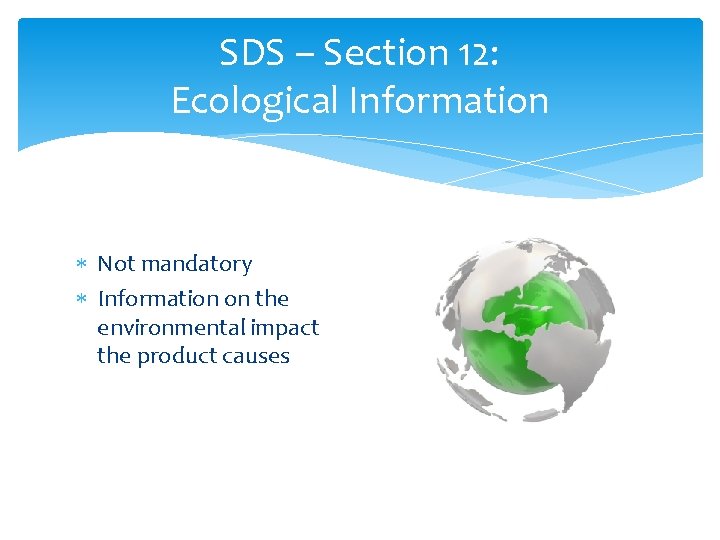 SDS – Section 12:
Ecological Information

* Not mandatory
* Information on the environmental impact the product causes